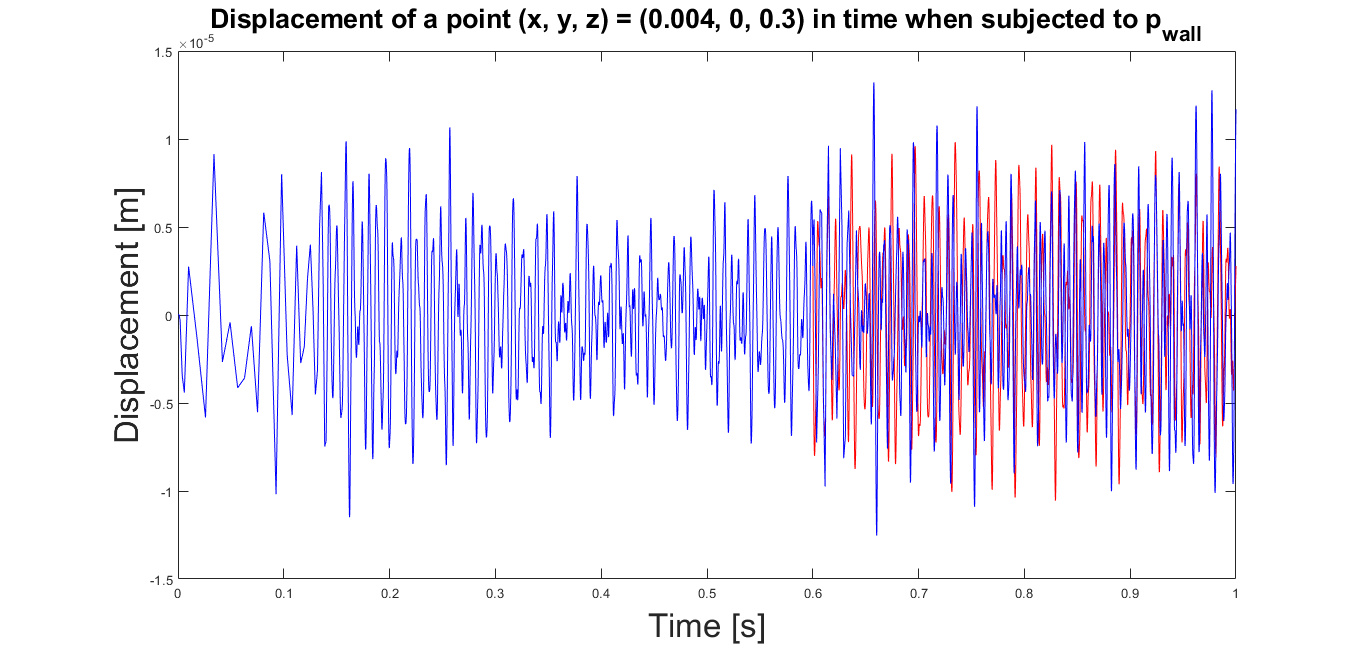 Displacement of a point (x, y, z) = (0.004, 0, 0.3) in time when subjected to $p_{wall}$

$\times 10^{-5}$

1.5

1

0.5

0

-0.5

-1

-1.5

Displacement [m]

0

0.1

0.2

0.3

0.4

0.5

0.6

0.7

0.8

0.9

1

Time [s]